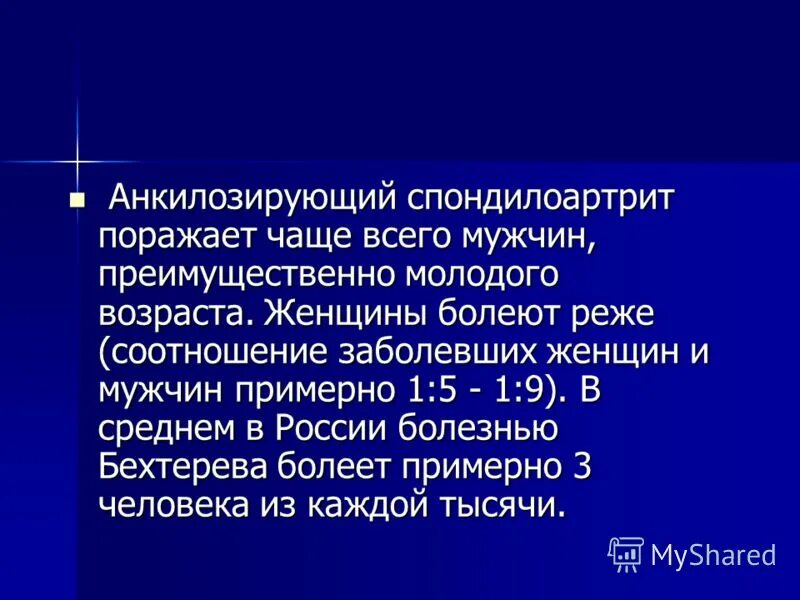 Анкилозирующий спондилоартрит поражает чаще всего мужчин, преимущественно молодого возраста. Женщины болеют реже (соотношение заболевших женщин и мужчин примерно 1:5 - 1:9). В среднем в России болезнью Бехтерева болеет примерно 3 человека из каждой тысячи.

MyShared